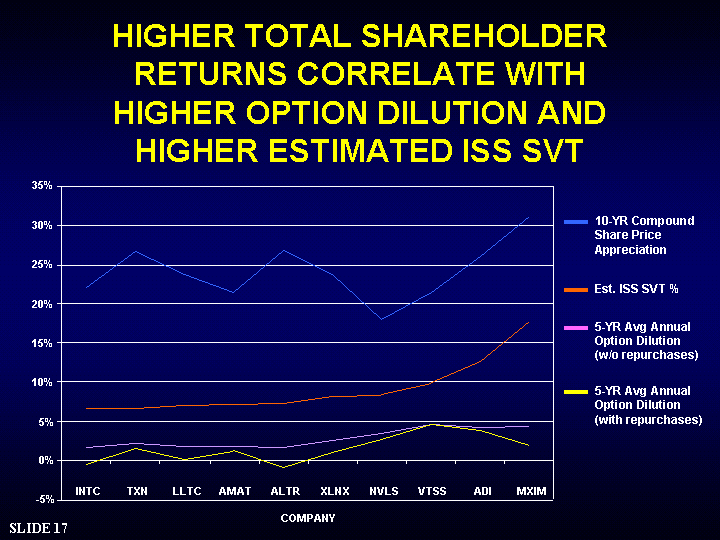 HIGHER TOTAL SHAREHOLDER RETURNS CORRELATE WITH HIGHER OPTION DILUTION AND HIGHER ESTIMATED ISS SVT

35%
30%
25%
20%
15%
10%
5%
0%
-5%

INTC TXN LLTC AMAT ALTR XLNX NVLS VTSS ADI MXIM

COMPANY

10-YR Compound Share Price Appreciation

Est. ISS SVT %

5-YR Avg Annual Option Dilution (w/o repurchases)

5-YR Avg Annual Option Dilution (with repurchases)

SLIDE 17